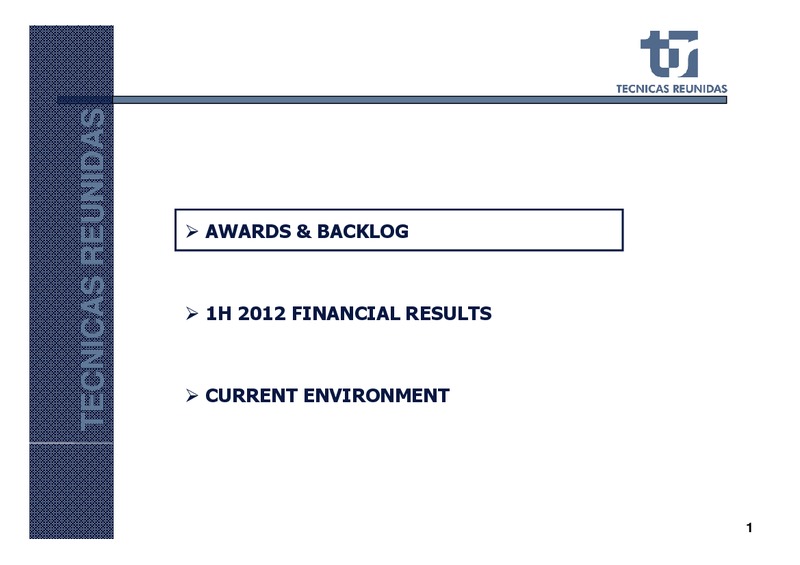 TECNICAS REUNIDAS

tr

TECNICAS REUNIDAS

➢ AWARDS & BACKLOG

➢ 1H 2012 FINANCIAL RESULTS

➢ CURRENT ENVIRONMENT

1